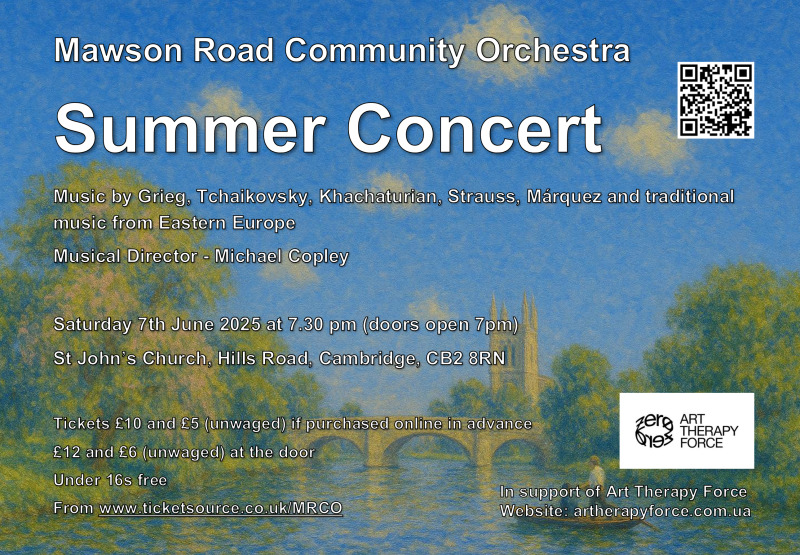 Mawson Road Community Orchestra

Summer Concert

Music by Grieg, Tchaikovsky, Khachaturian, Strauss, Márquez and traditional music from Eastern Europe

Musical Director - Michael Copley

Saturday 7th June 2025 at 7.30 pm (doors open 7pm)

St John's Church, Hills Road, Cambridge, CB2 8RN

Tickets £10 and £5 (unwaged) if purchased online in advance

£12 and £6 (unwaged) at the door

Under 16s free

From www.ticketsource.co.uk/MRCO

zero zero ART THERAPY FORCE

In support of Art Therapy Force
Website: artherapyforce.com.ua